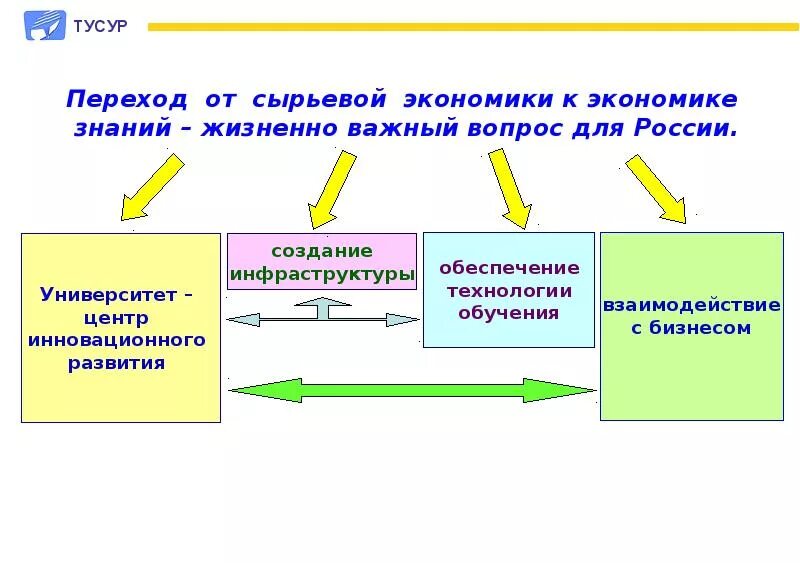 ТУСУР

Переход от сырьевой экономики к экономике знаний – жизненно важный вопрос для России.

Университет – центр инновационного развития

создание инфраструктуры

обеспечение технологии обучения

взаимодействие с бизнесом